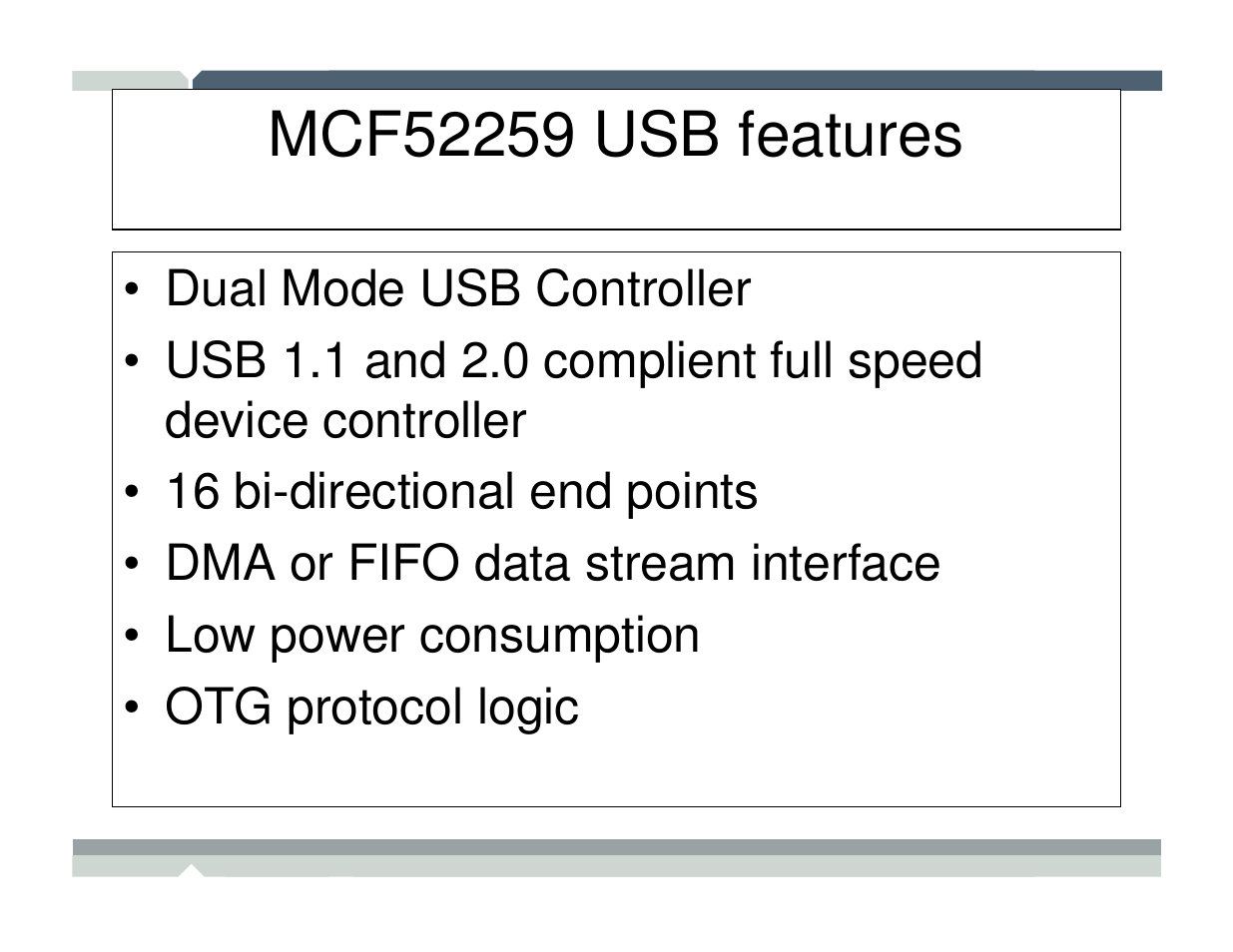 MCF52259 USB features

• Dual Mode USB Controller
• USB 1.1 and 2.0 complient full speed device controller
• 16 bi-directional end points
• DMA or FIFO data stream interface
• Low power consumption
• OTG protocol logic